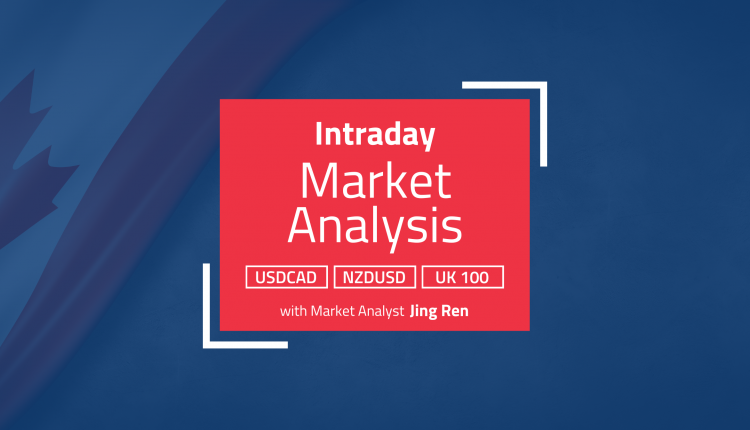 Intraday
Market Analysis

USDCAD NZDUSD UK 100

with Market Analyst Jing Ren